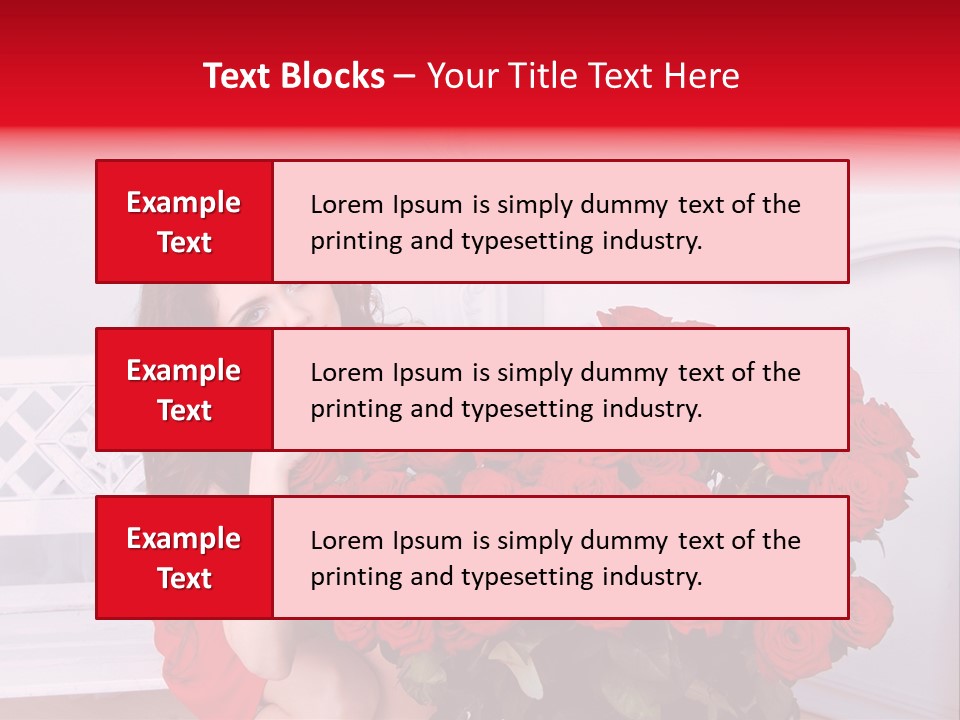 Text Blocks – Your Title Text Here

Example Text

Lorem Ipsum is simply dummy text of the printing and typesetting industry.

Example Text

Lorem Ipsum is simply dummy text of the printing and typesetting industry.

Example Text

Lorem Ipsum is simply dummy text of the printing and typesetting industry.